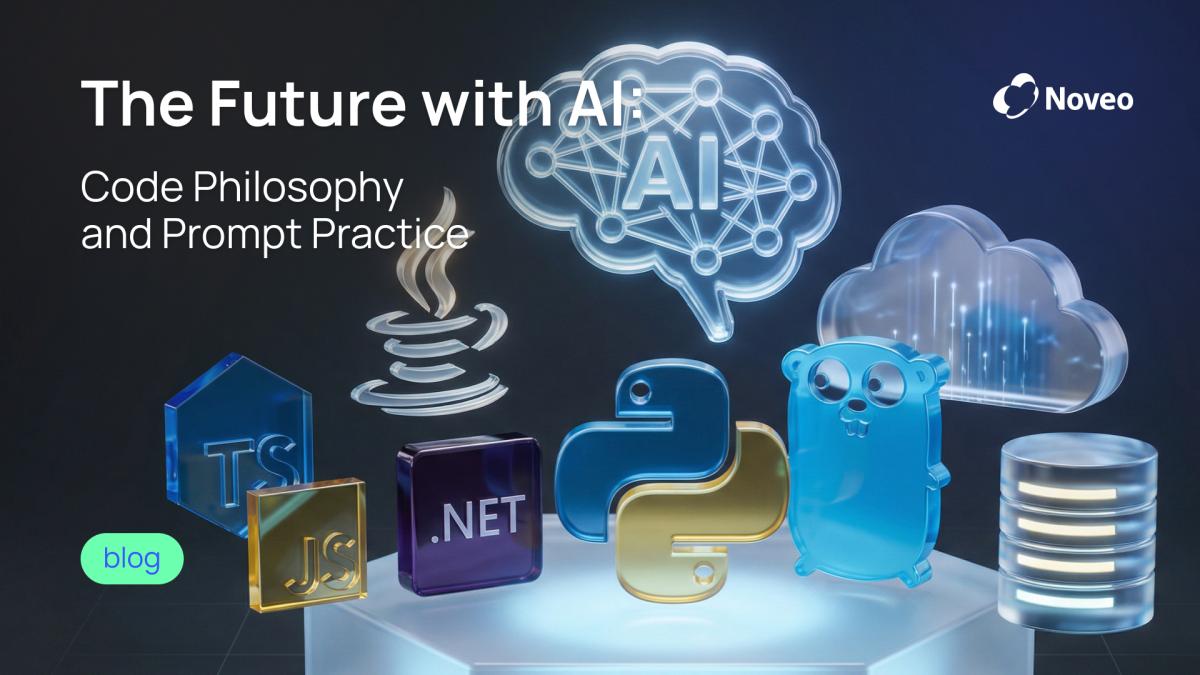 The Future with AI:

Code Philosophy and Prompt Practice

Noveo

AI

TS

JS

.NET

blog